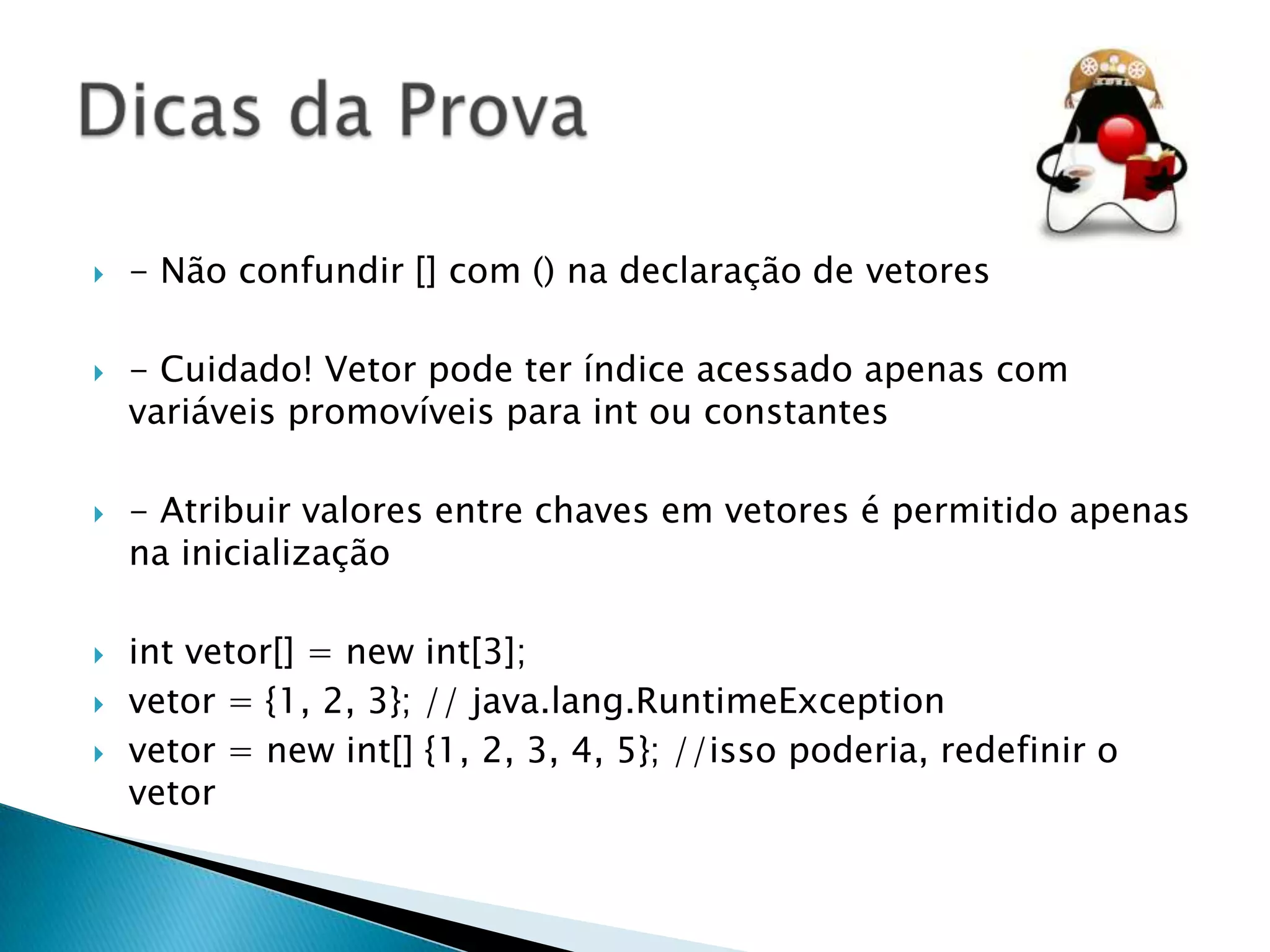 Dicas da Prova

- Não confundir [] com () na declaração de vetores

- Cuidado! Vetor pode ter índice acessado apenas com variáveis promovíveis para int ou constantes

- Atribuir valores entre chaves em vetores é permitido apenas na inicialização

int vetor[] = new int[3];

vetor = {1, 2, 3}; // java.lang.RuntimeException

vetor = new int[] {1, 2, 3, 4, 5}; //isso poderia, redefinir o vetor